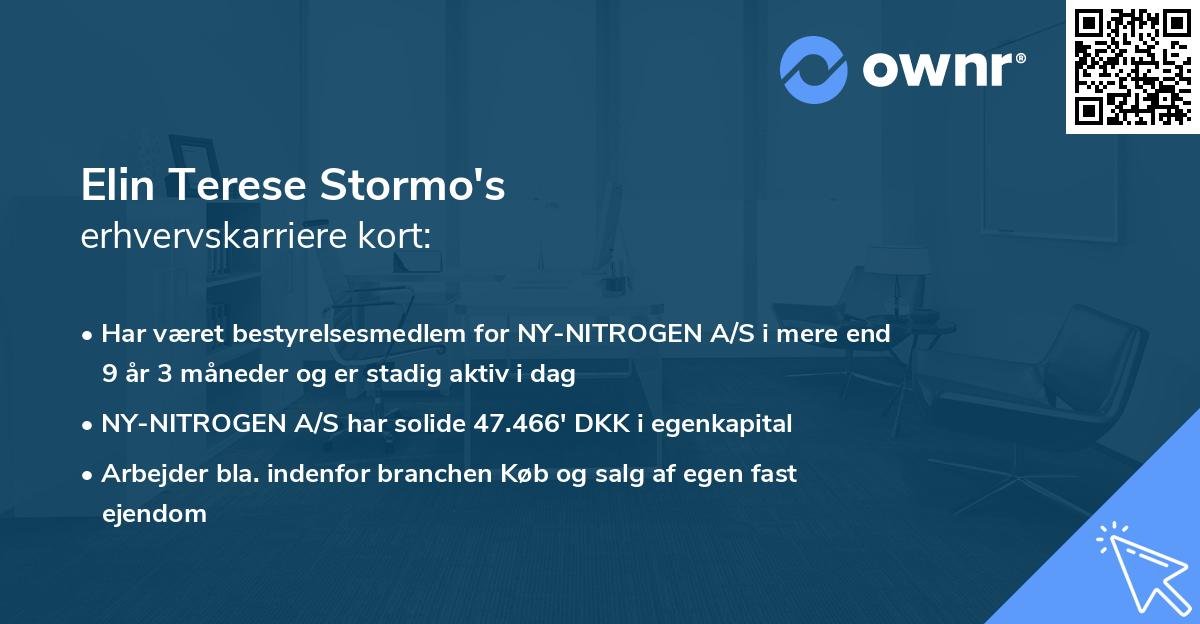 ownr®

Elin Terese Stormo's
erhvervskarriere kort:

• Har været bestyrelsesmedlem for NY-NITROGEN A/S i mere end 9 år 3 måneder og er stadig aktiv i dag
• NY-NITROGEN A/S har solide 47.466' DKK i egenkapital
• Arbejder bla. indenfor branchen Køb og salg af egen fast ejendom